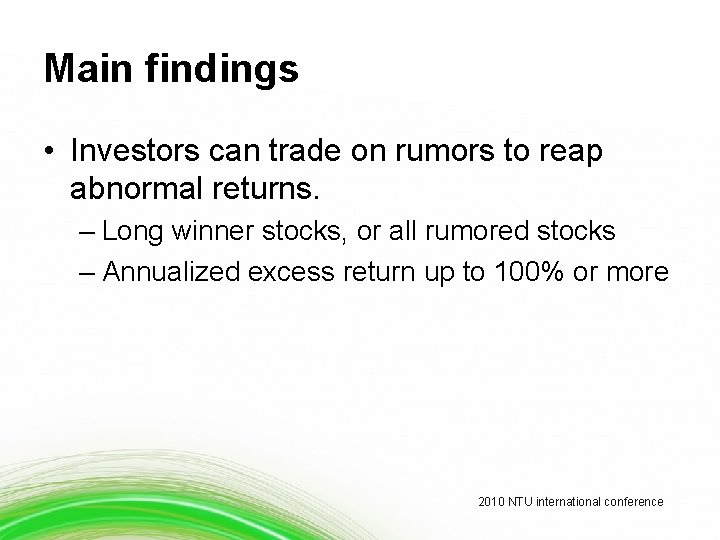 Main findings

• Investors can trade on rumors to reap abnormal returns.
– Long winner stocks, or all rumored stocks
– Annualized excess return up to 100% or more

2010 NTU international conference